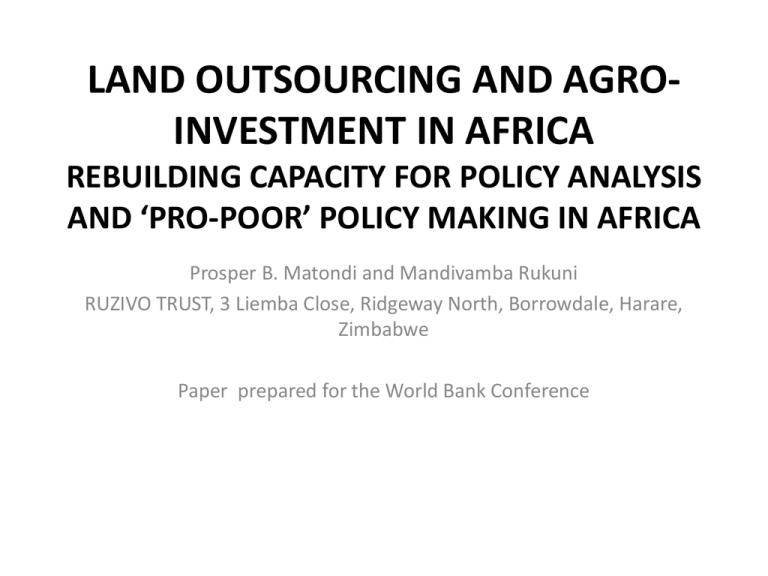 LAND OUTSOURCING AND AGRO-INVESTMENT IN AFRICA
REBUILDING CAPACITY FOR POLICY ANALYSIS AND ‘PRO-POOR’ POLICY MAKING IN AFRICA

Prosper B. Matondi and Mandivamba Rukuni

RUZIVO TRUST, 3 Liemba Close, Ridgeway North, Borrowdale, Harare, Zimbabwe

Paper prepared for the World Bank Conference